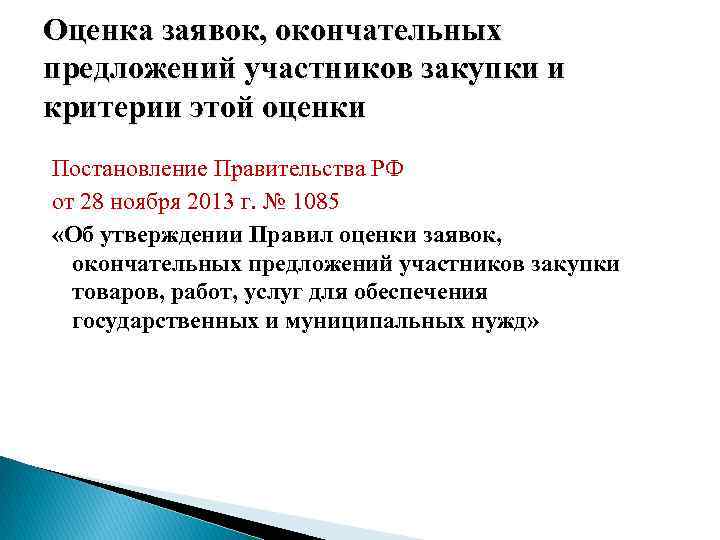 Оценка заявок, окончательных предложений участников закупки и критерии этой оценки

Постановление Правительства РФ
от 28 ноября 2013 г. № 1085
«Об утверждении Правил оценки заявок, окончательных предложений участников закупки товаров, работ, услуг для обеспечения государственных и муниципальных нужд»